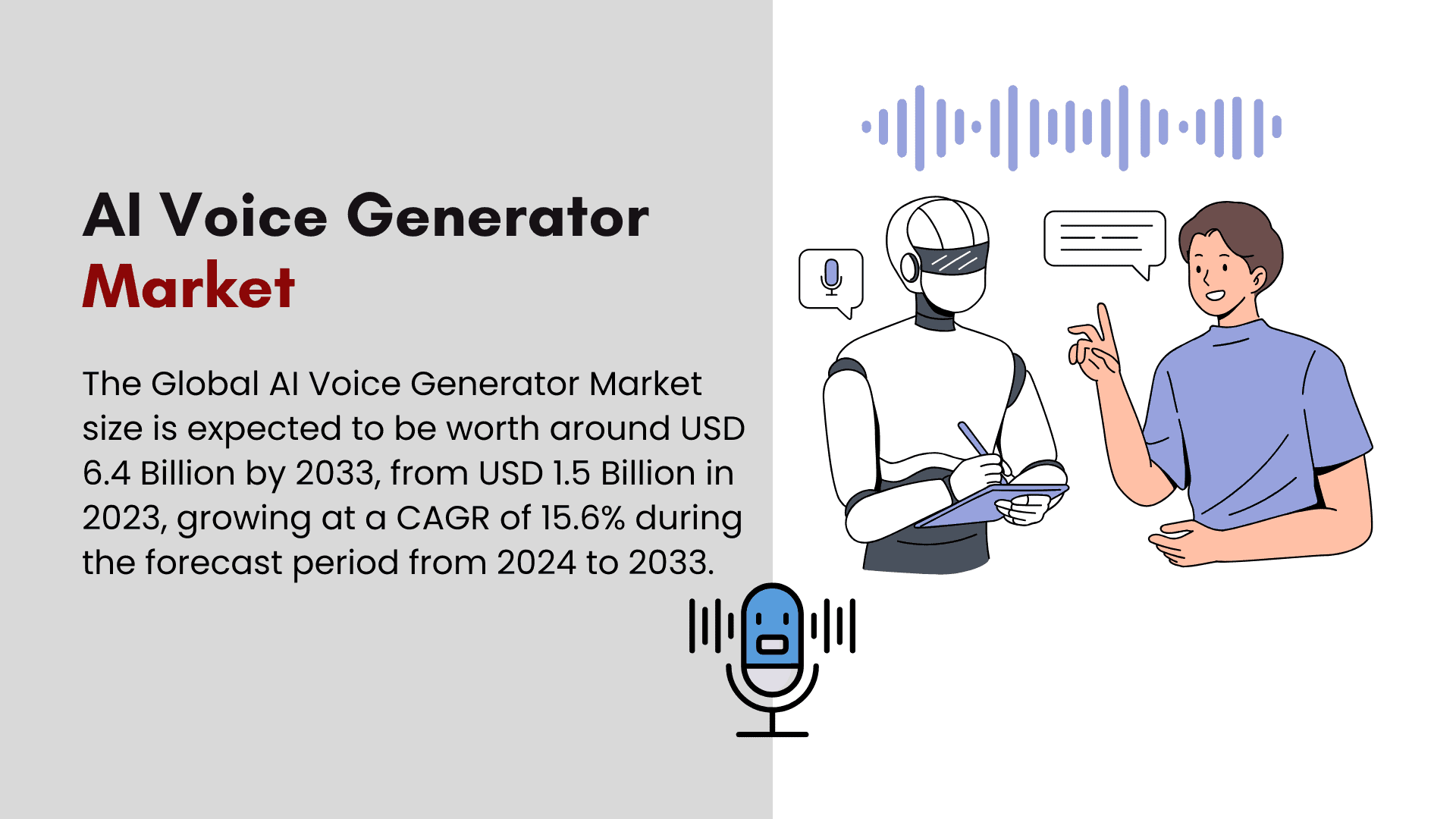 AI Voice Generator Market

The Global AI Voice Generator Market size is expected to be worth around USD 6.4 Billion by 2033, from USD 1.5 Billion in 2023, growing at a CAGR of 15.6% during the forecast period from 2024 to 2033.